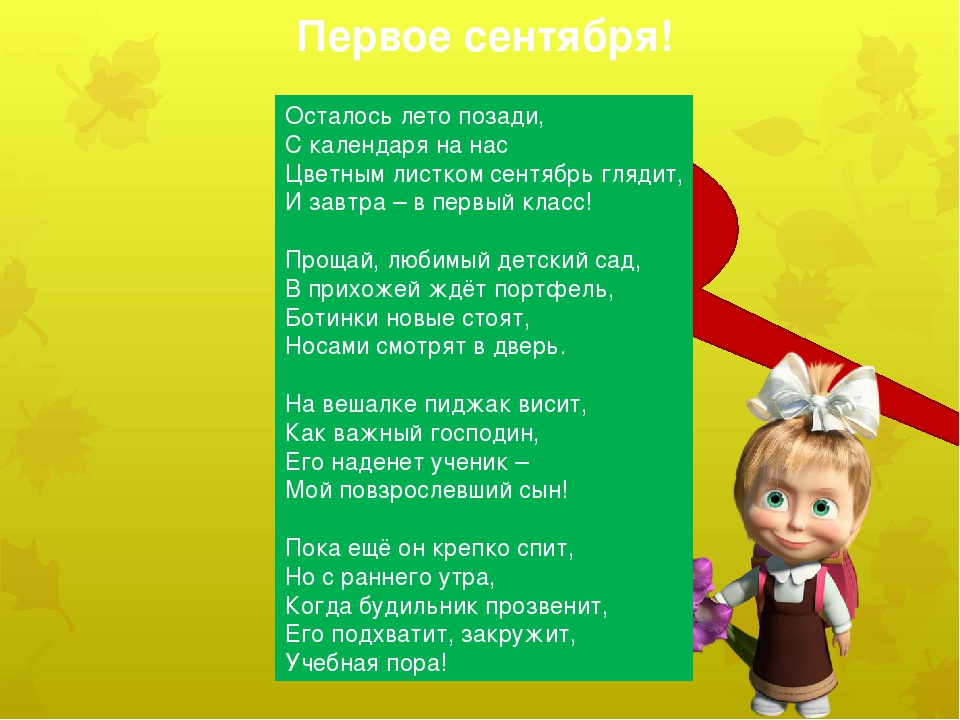 Первое сентября!

Осталось лето позади,
С календаря на нас
Цветным листком сентябрь глядит,
И завтра – в первый класс!

Прощай, любимый детский сад,
В прихожей ждёт портфель,
Ботинки новые стоят,
Носами смотрят в дверь.

На вешалке пиджак висит,
Как важный господин,
Его наденет ученик –
Мой повзрослевший сын!

Пока ещё он крепко спит,
Но с раннего утра,
Когда будильник прозвенит,
Его подхватит, закружит,
Учебная пора!